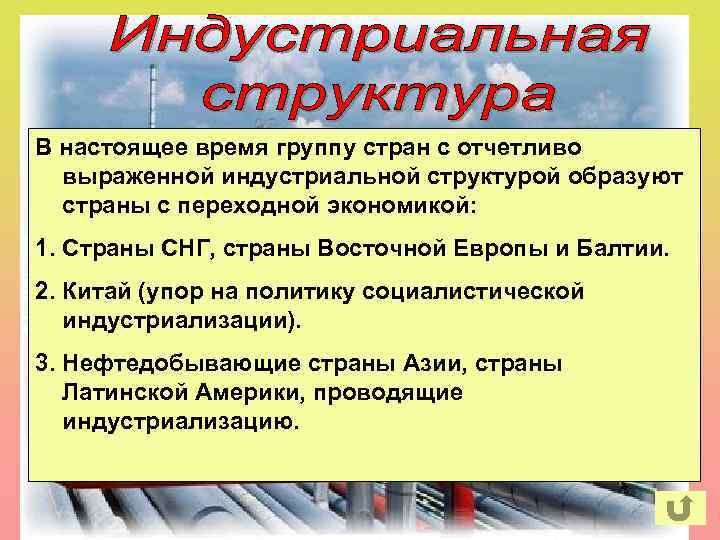 Индустриальная структура

В настоящее время группу стран с отчетливо выраженной индустриальной структурой образуют страны с переходной экономикой:

1. Страны СНГ, страны Восточной Европы и Балтии.

2. Китай (упор на политику социалистической индустриализации).

3. Нефтедобывающие страны Азии, страны Латинской Америки, проводящие индустриализацию.